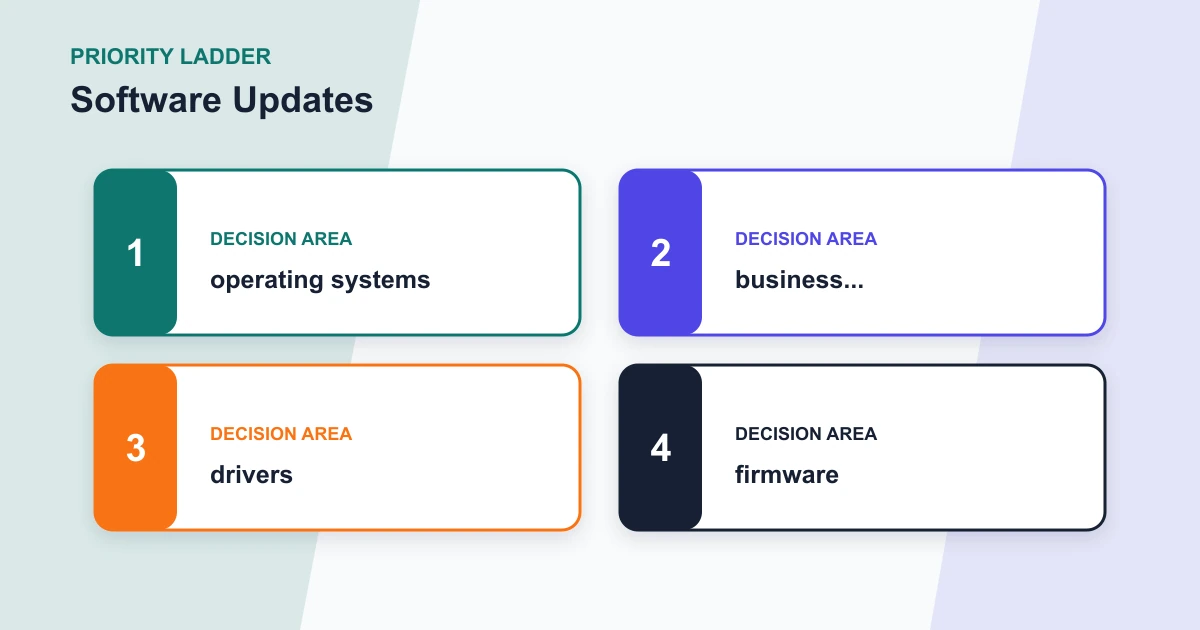 PRIORITY LADDER
Software Updates

1
DECISION AREA
operating systems

2
DECISION AREA
business...

3
DECISION AREA
drivers

4
DECISION AREA
firmware